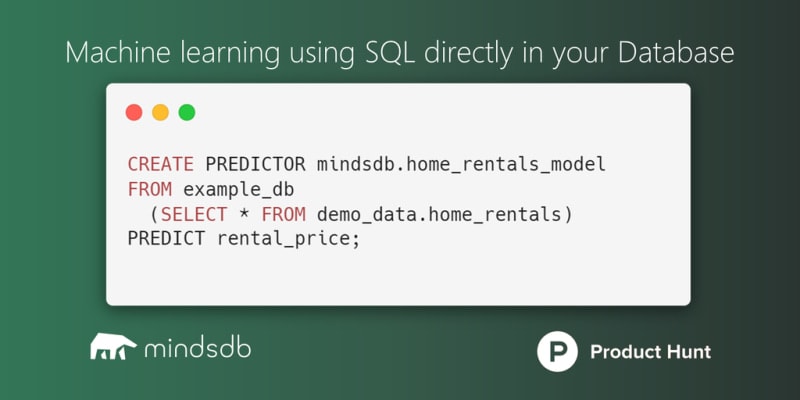 Machine learning using SQL directly in your Database

CREATE PREDICTOR mindsdb.home_rentals_model
FROM example_db
  (SELECT * FROM demo_data.home_rentals)
PREDICT rental_price;

mindsdb

P Product Hunt